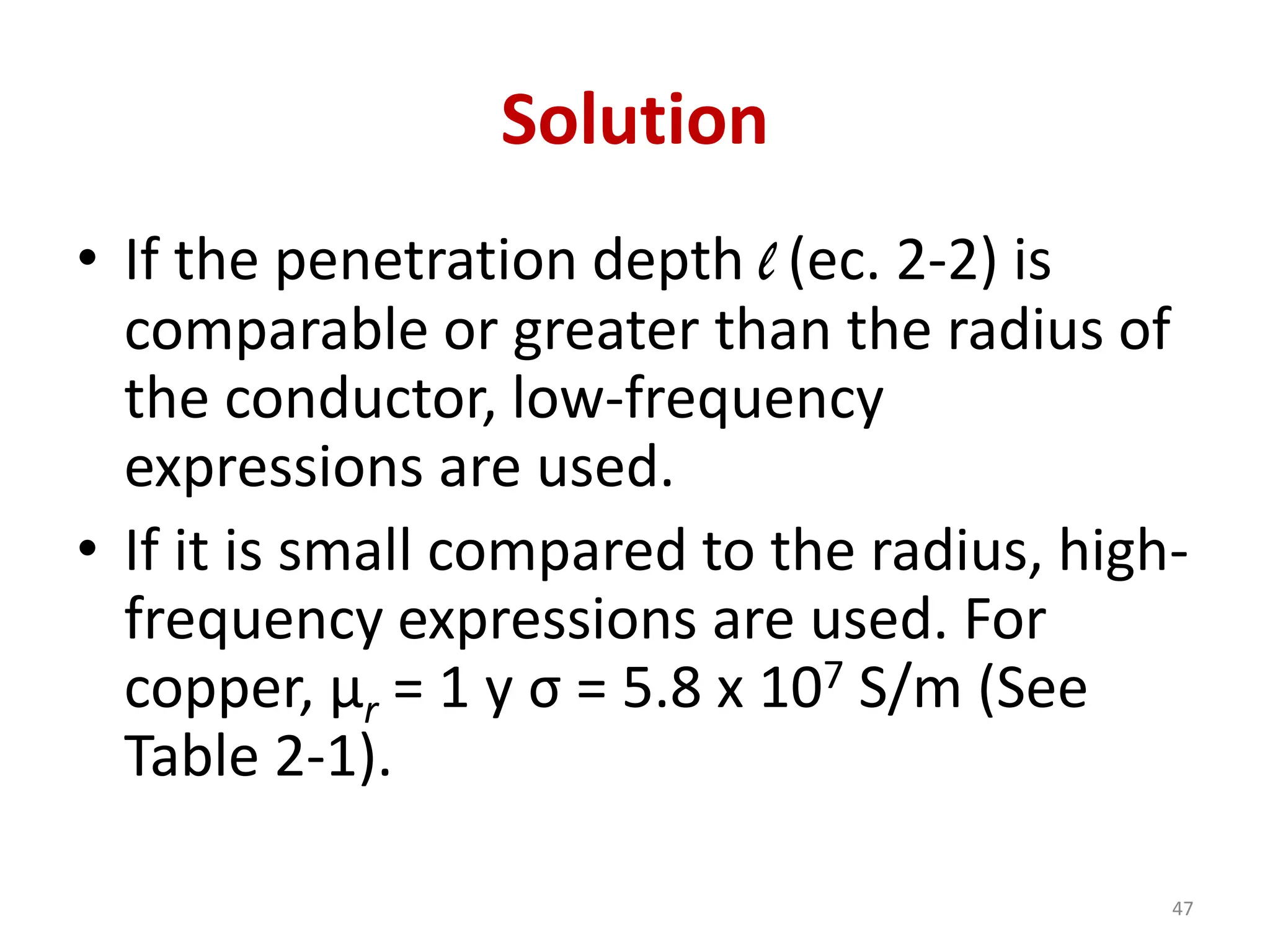 Solution

• If the penetration depth $\ell$ (ec. 2-2) is comparable or greater than the radius of the conductor, low-frequency expressions are used.

• If it is small compared to the radius, high-frequency expressions are used. For copper, $\mu_r = 1$ y $\sigma = 5.8 \times 10^7$ S/m (See Table 2-1).

47